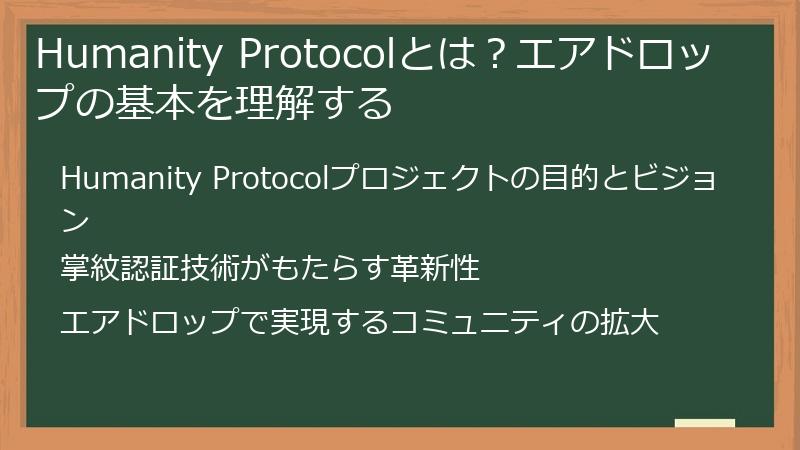 Humanity Protocolとは？エアドロップの基本を理解する

Humanity Protocolプロジェクトの目的とビジョン

掌紋認証技術がもたらす革新性

エアドロップで実現するコミュニティの拡大